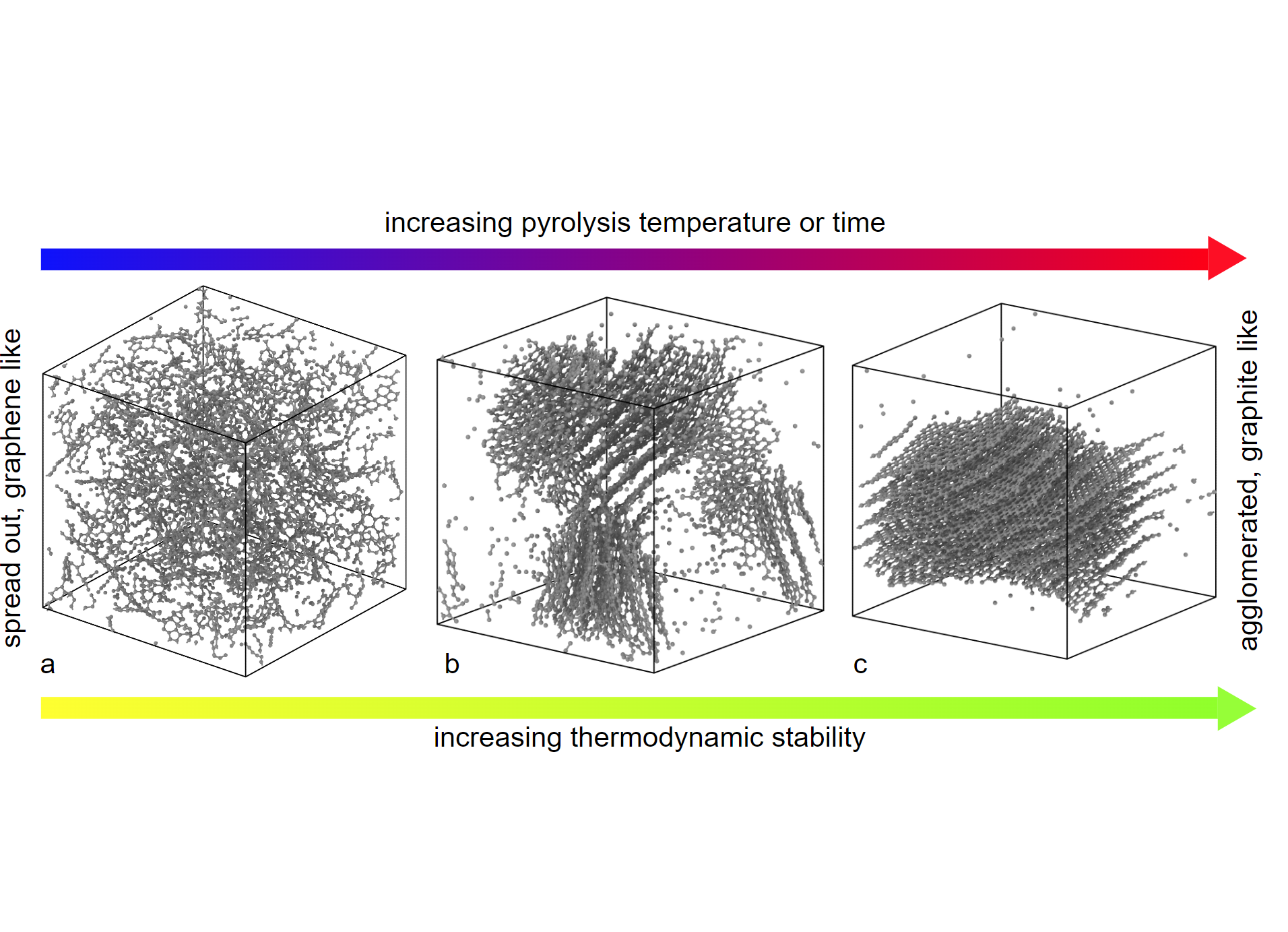 increasing pyrolysis temperature or time

spread out, graphene like

a

b

c

agglomerated, graphite like

increasing thermodynamic stability